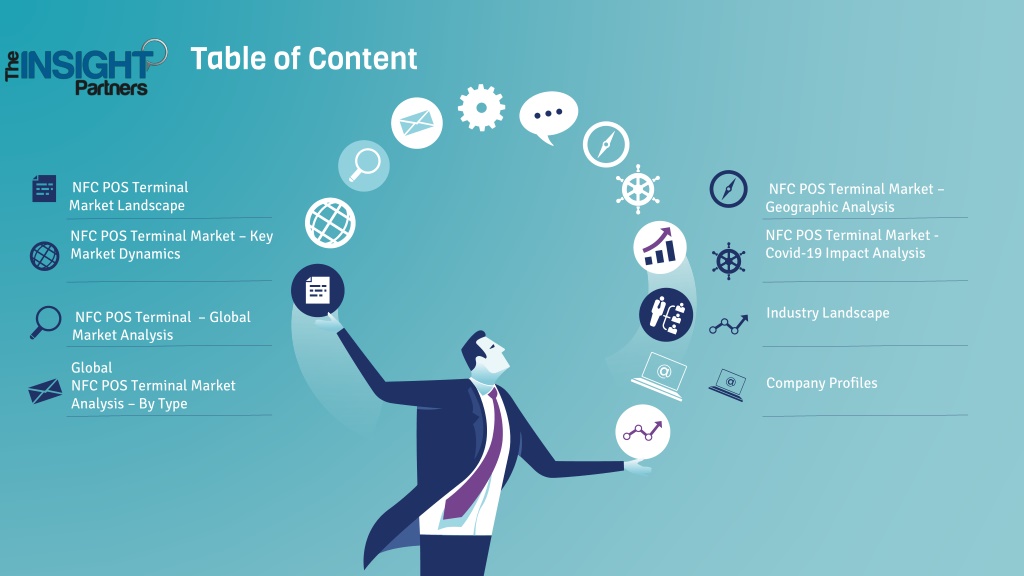 The INSIGHT Partners

Table of Content

NFC POS Terminal Market Landscape

NFC POS Terminal Market – Key Market Dynamics

NFC POS Terminal – Global Market Analysis

Global NFC POS Terminal Market Analysis – By Type

NFC POS Terminal Market – Geographic Analysis

NFC POS Terminal Market - Covid-19 Impact Analysis

Industry Landscape

Company Profiles